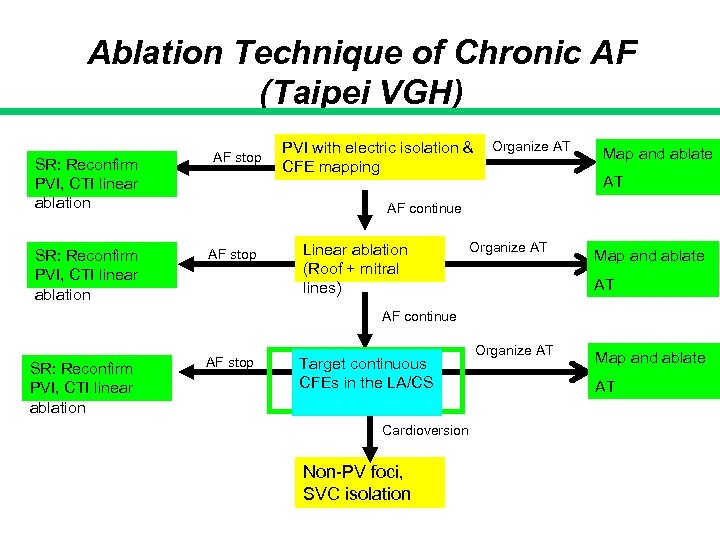 Ablation Technique of Chronic AF (Taipei VGH)

SR: Reconfirm PVI, CTI linear ablation

AF stop

PVI with electric isolation & CFE mapping

Organize AT

Map and ablate AT

AF continue

SR: Reconfirm PVI, CTI linear ablation

AF stop

Linear ablation (Roof + mitral lines)

Organize AT

Map and ablate AT

AF continue

SR: Reconfirm PVI, CTI linear ablation

AF stop

Target continuous CFEs in the LA/CS

Organize AT

Map and ablate AT

Cardioversion

Non-PV foci, SVC isolation